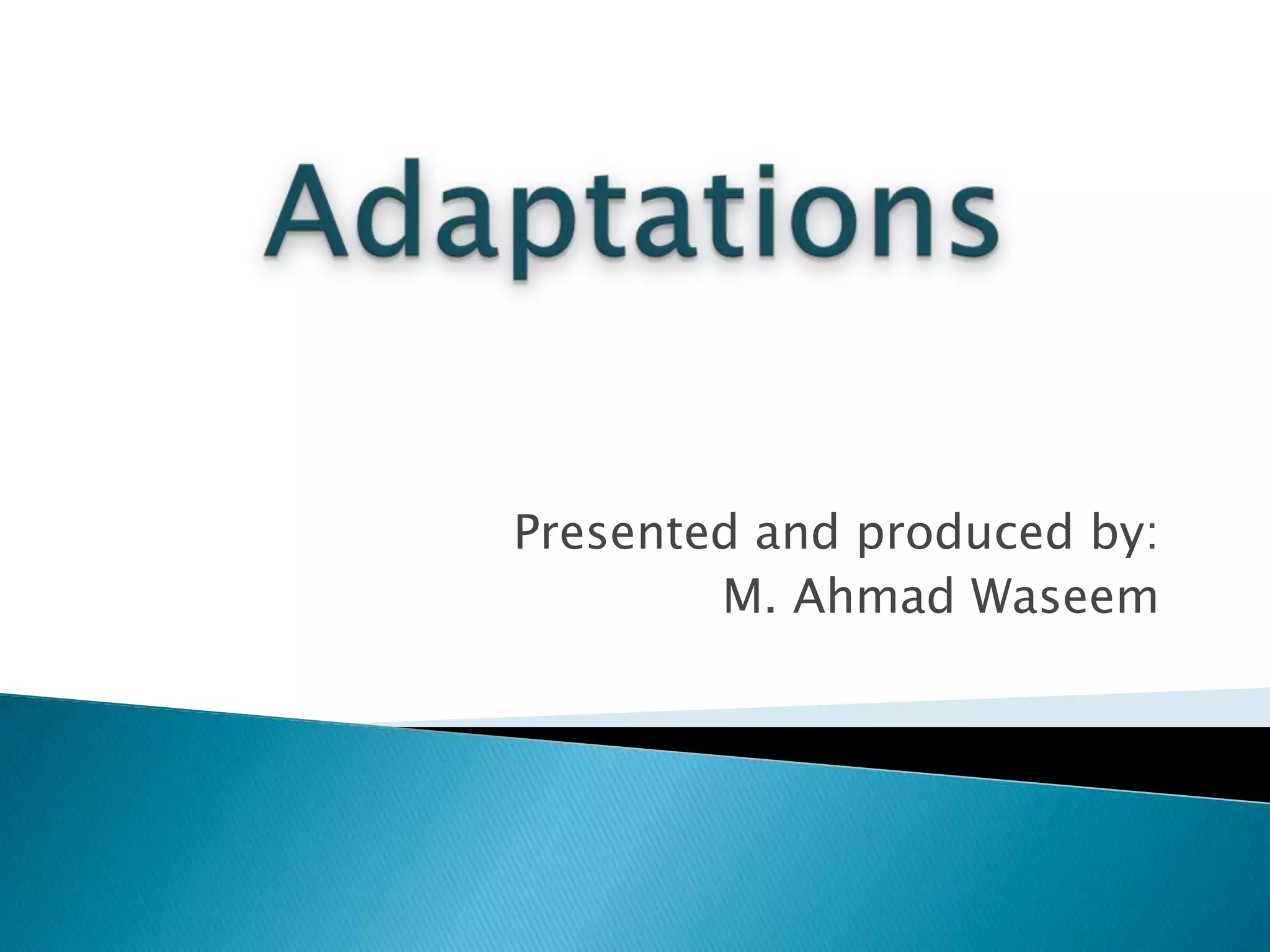 Adaptations

Presented and produced by:
M. Ahmad Waseem